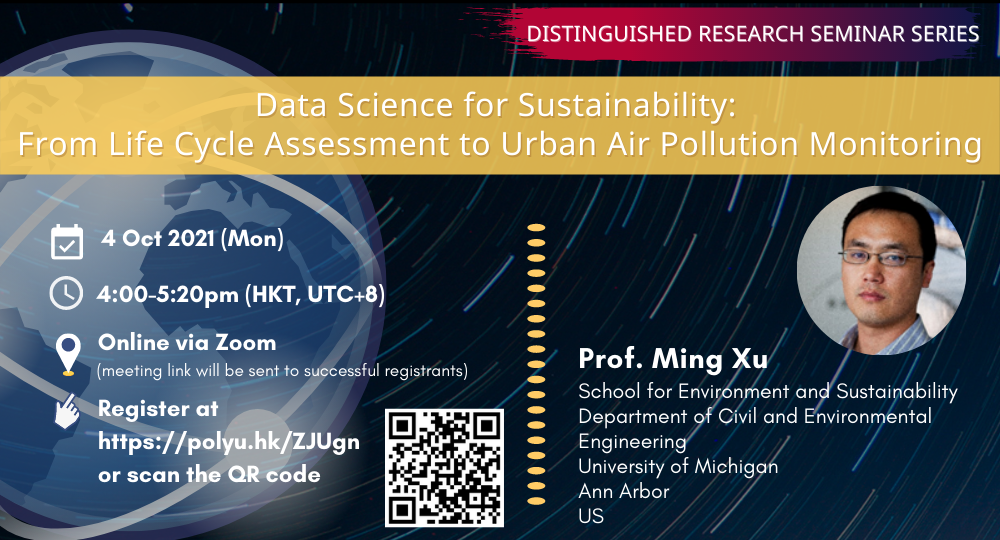 DISTINGUISHED RESEARCH SEMINAR SERIES

Data Science for Sustainability:
From Life Cycle Assessment to Urban Air Pollution Monitoring

4 Oct 2021 (Mon)

4:00-5:20pm (HKT, UTC+8)

Online via Zoom
(meeting link will be sent to successful registrants)

Register at
https://polyu.hk/ZJUgn
or scan the QR code

Prof. Ming Xu
School for Environment and Sustainability
Department of Civil and Environmental Engineering
University of Michigan
Ann Arbor
US